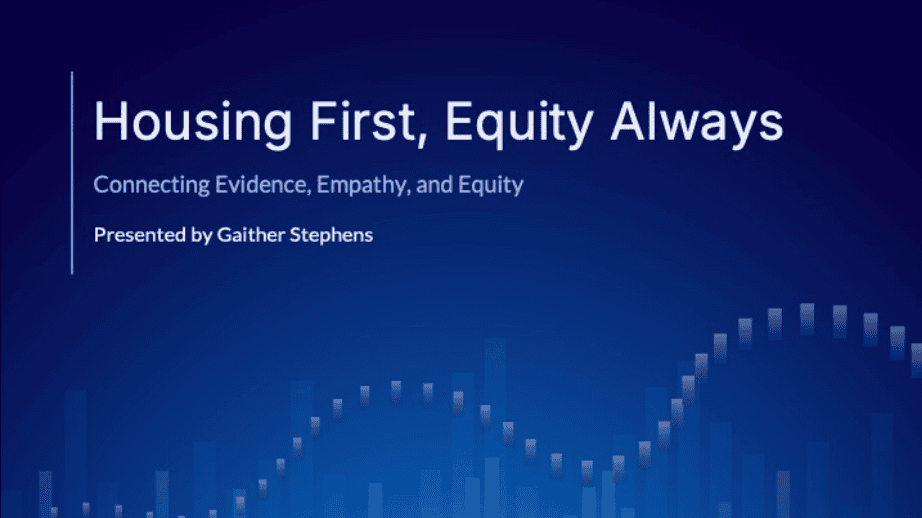 Housing First, Equity Always

Connecting Evidence, Empathy, and Equity

Presented by Gaither Stephens